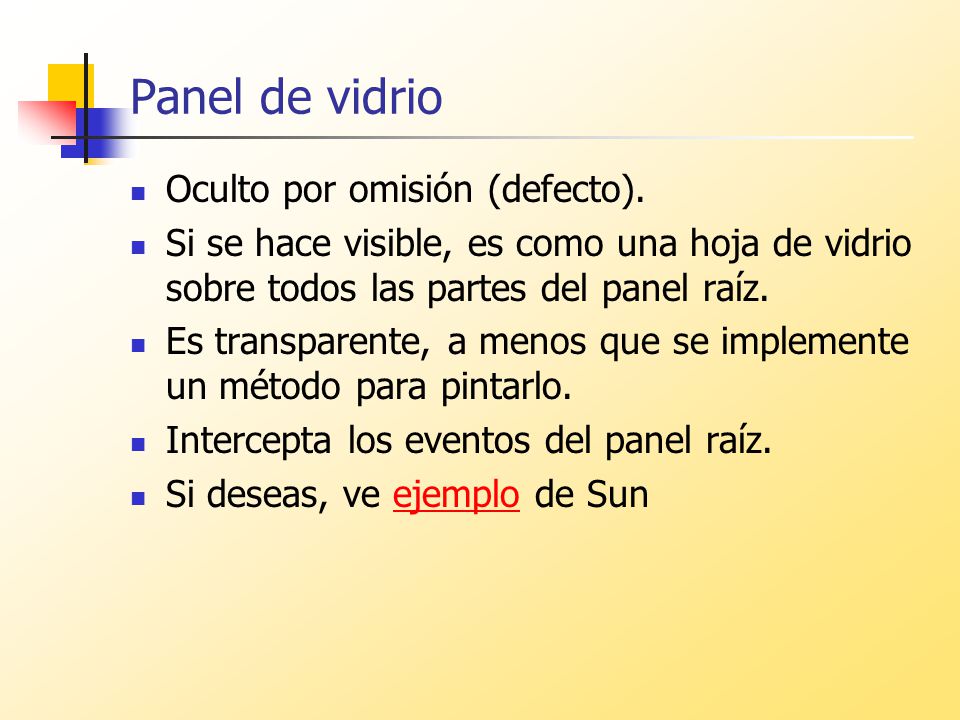 Panel de vidrio

- Oculto por omisión (defecto).
- Si se hace visible, es como una hoja de vidrio sobre todos las partes del panel raíz.
- Es transparente, a menos que se implemente un método para pintarlo.
- Intercepta los eventos del panel raíz.
- Si deseas, ve ejemplo de Sun